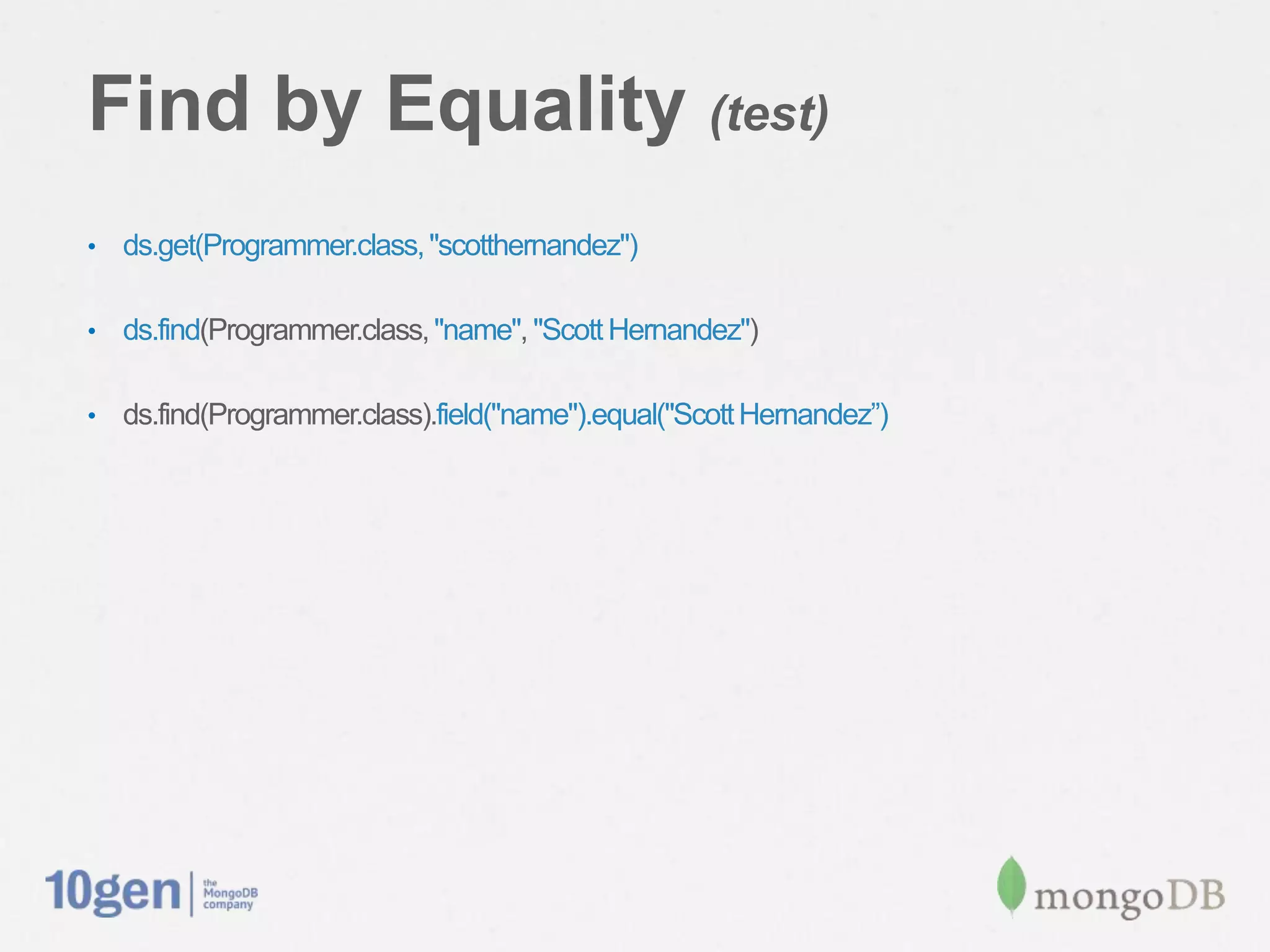 Find by Equality (test)

• ds.get(Programmer.class, "scotthernandez")

• ds.find(Programmer.class, "name", "Scott Hernandez")

• ds.find(Programmer.class).field("name").equal("Scott Hernandez”)

10gen | the MongoDB company

mongoDB